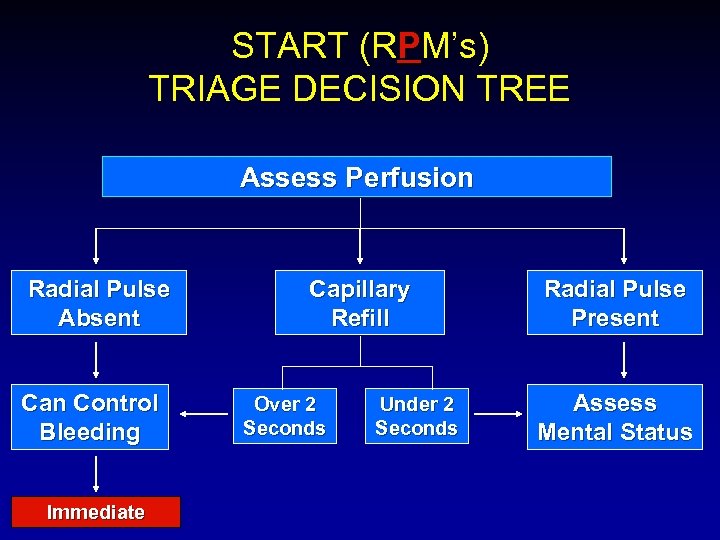 START (RPM's)
TRIAGE DECISION TREE

Assess Perfusion

Radial Pulse Absent

Capillary Refill

Radial Pulse Present

Can Control Bleeding

Over 2 Seconds

Under 2 Seconds

Assess Mental Status

Immediate